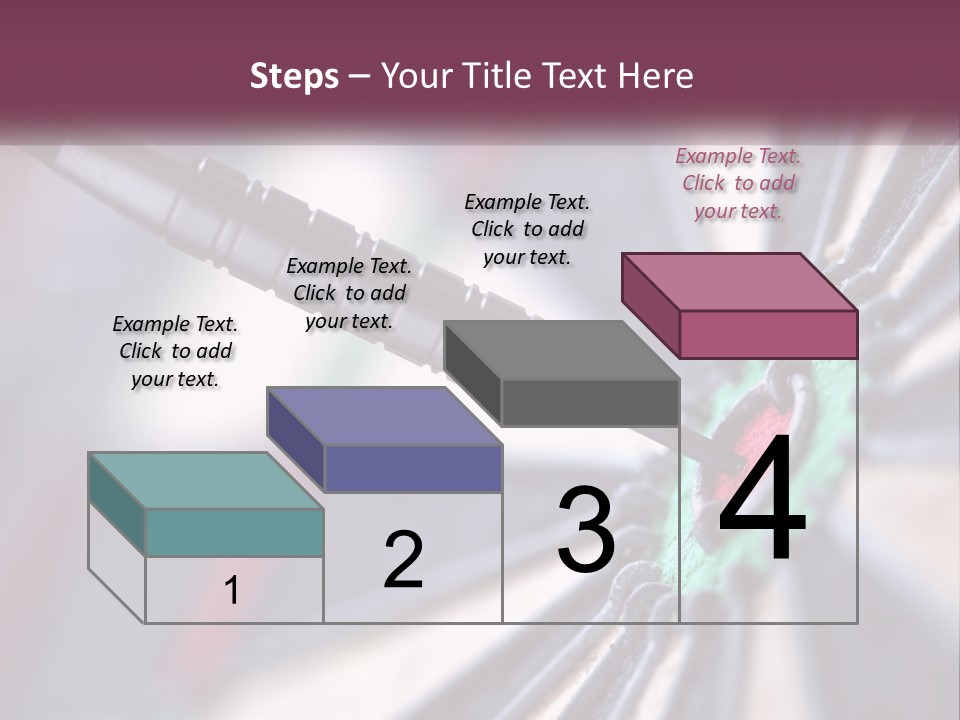 Steps – Your Title Text Here

Example Text. Click to add your text.

Example Text. Click to add your text.

Example Text. Click to add your text.

Example Text. Click to add your text.

1

2

3

4